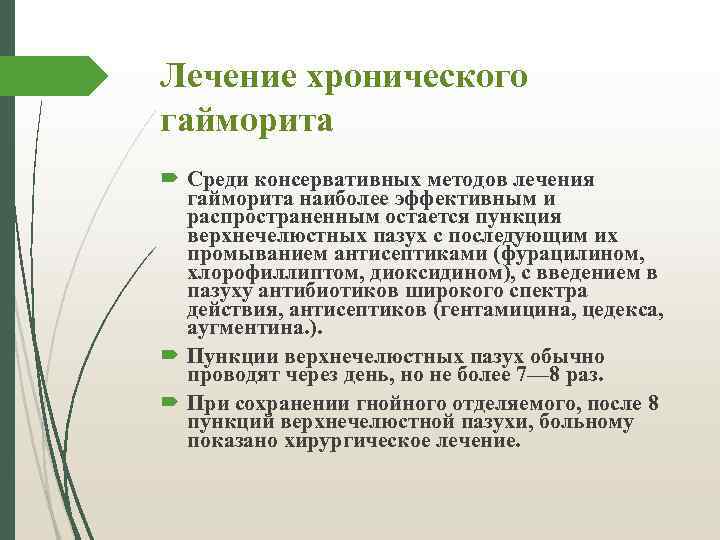 Лечение хронического гайморита

Среди консервативных методов лечения гайморита наиболее эффективным и распространенным остается пункция верхнечелюстных пазух с последующим их промыванием антисептиками (фурацилином, хлорофиллиптом, диоксидином), с введением в пазуху антибиотиков широкого спектра действия, антисептиков (гентамицина, цедекса, аугментина.).

Пункции верхнечелюстных пазух обычно проводят через день, но не более 7—8 раз.

При сохранении гнойного отделяемого, после 8 пункций верхнечелюстной пазухи, больному показано хирургическое лечение.